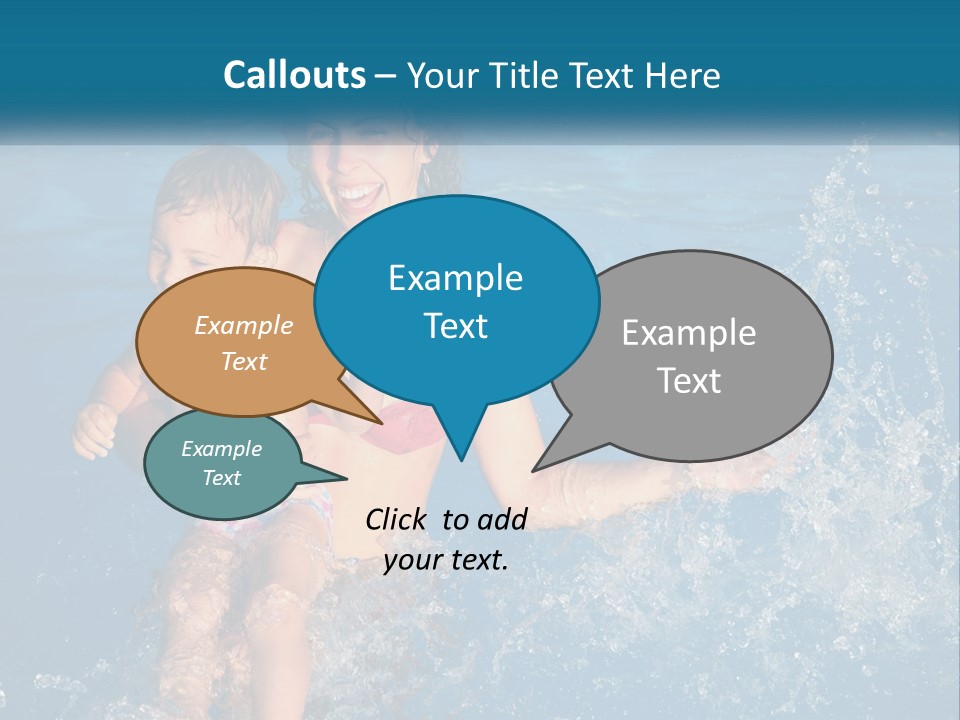 Callouts – Your Title Text Here

Example Text

Example Text

Example Text

Example Text

Click to add your text.